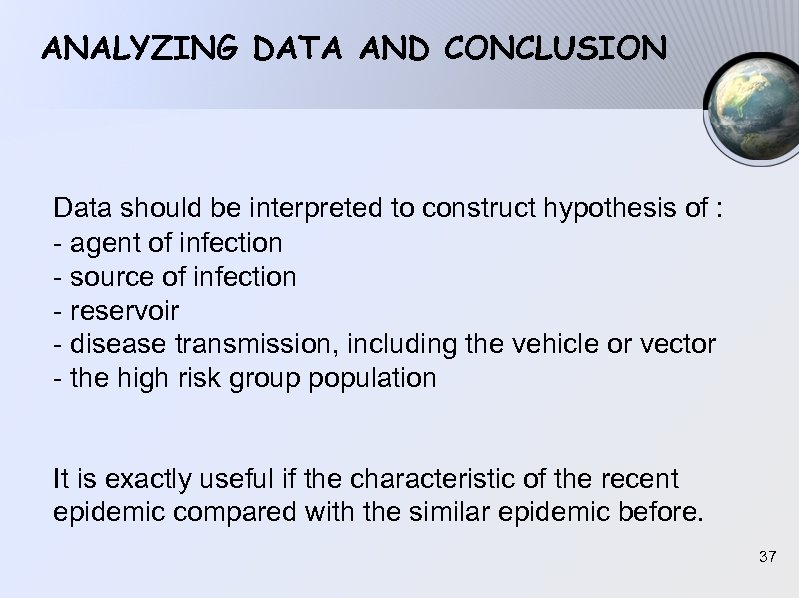 ANALYZING DATA AND CONCLUSION

Data should be interpreted to construct hypothesis of :
- agent of infection
- source of infection
- reservoir
- disease transmission, including the vehicle or vector
- the high risk group population

It is exactly useful if the characteristic of the recent epidemic compared with the similar epidemic before.

37